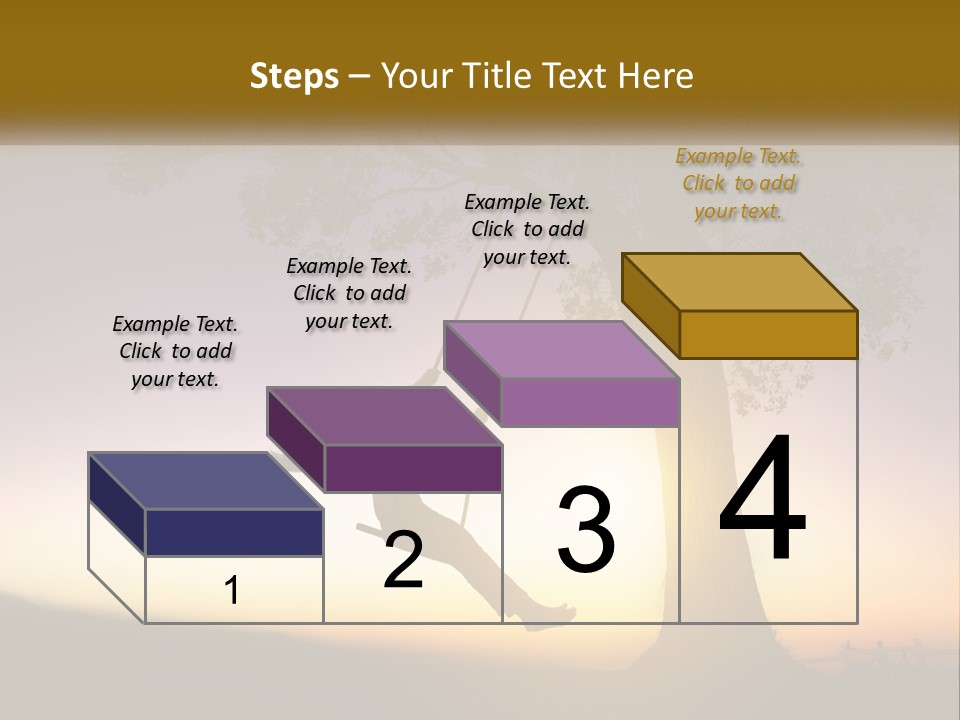 Steps – Your Title Text Here

Example Text. Click to add your text.

Example Text. Click to add your text.

Example Text. Click to add your text.

Example Text. Click to add your text.

1

2

3

4